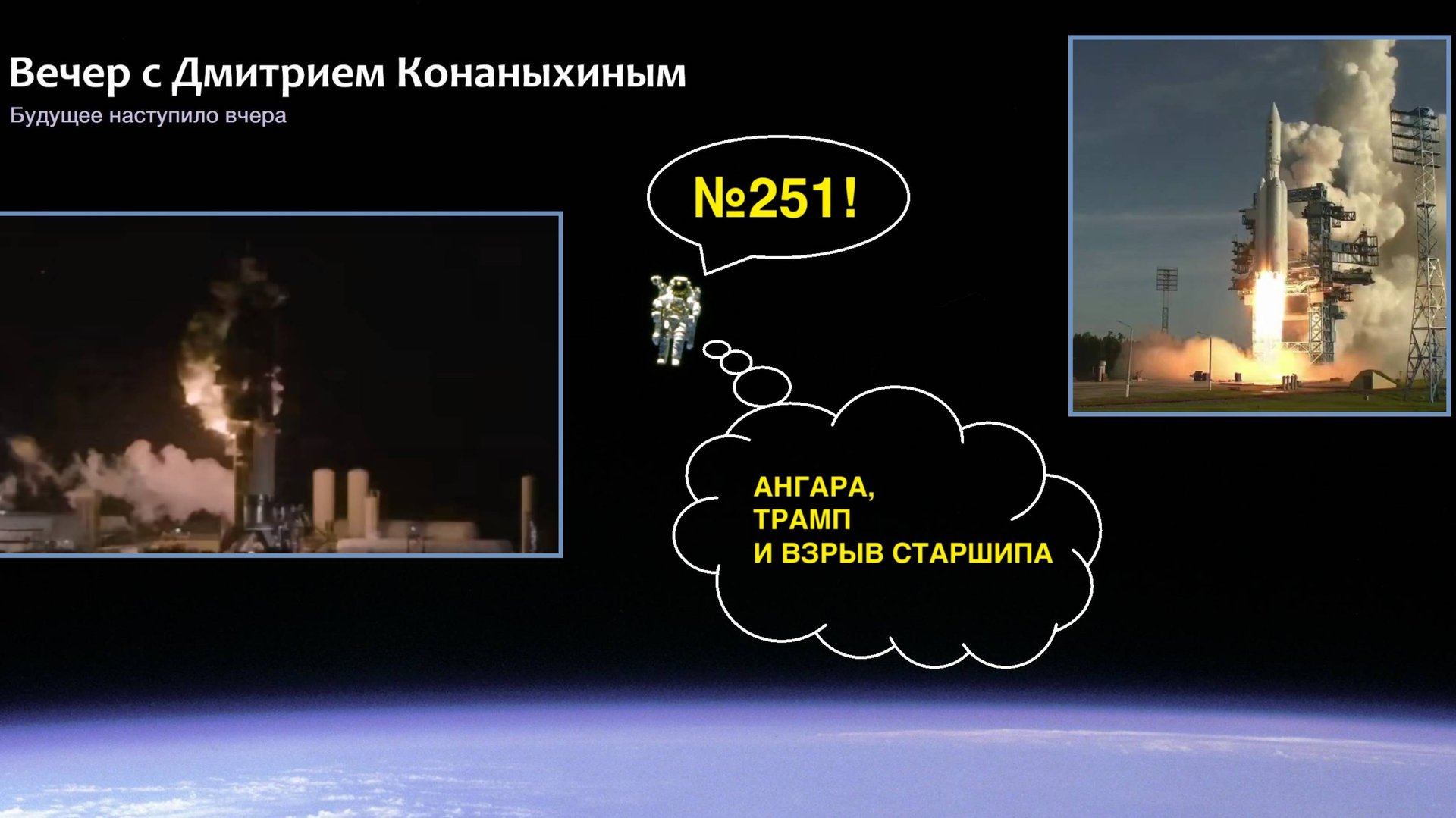 Вечер с Дмитрием Конаныхиным
Будущее наступило вчера

№251!

АНГАРА,
ТРАМП
И ВЗРЫВ СТАРШИПА